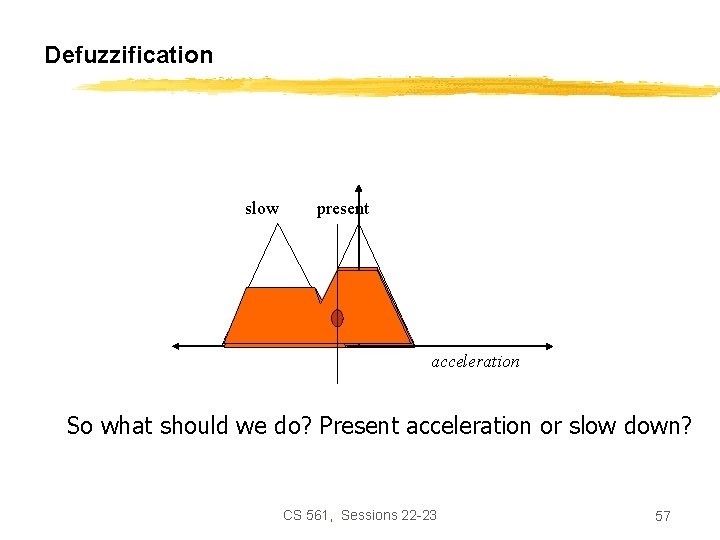 Defuzzification

slow

present

acceleration

So what should we do? Present acceleration or slow down?

CS 561, Sessions 22-23

57